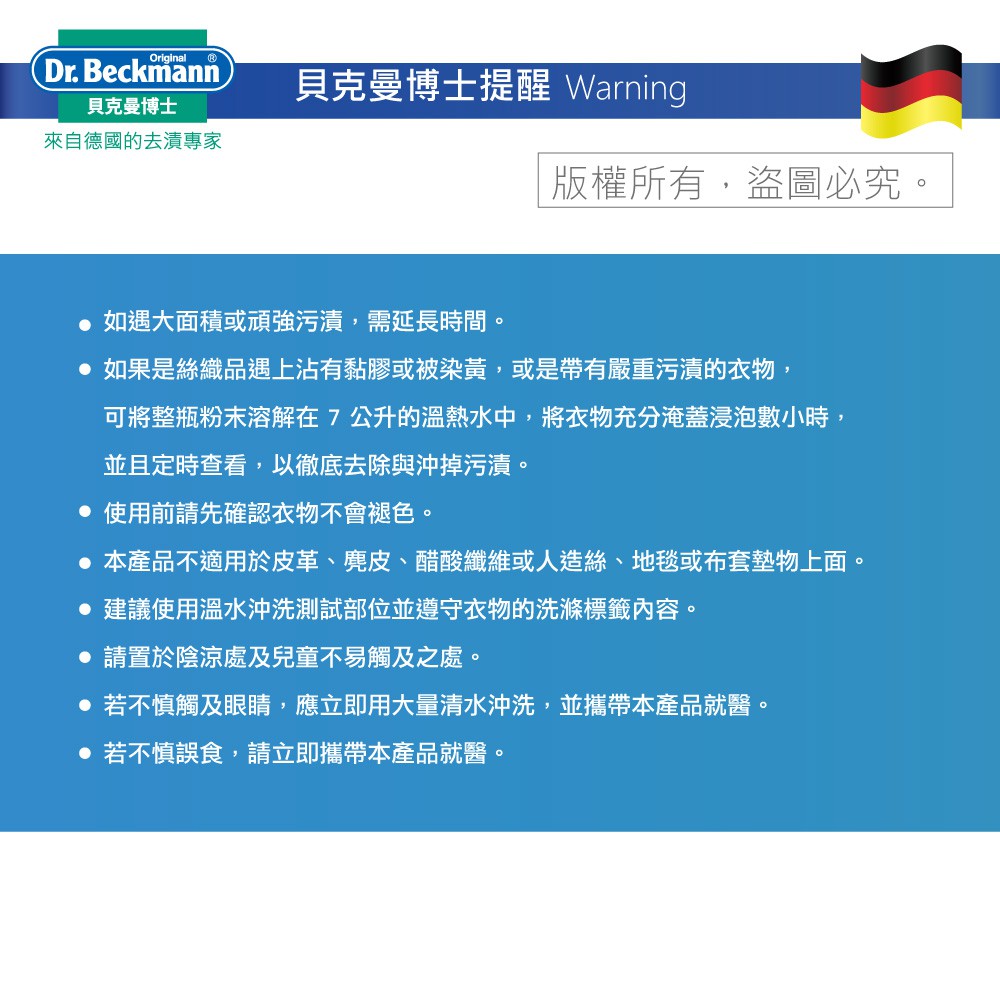 Original ®
Dr. Beckmann
貝克曼博士
來自德國的去漬專家

貝克曼博士提醒 Warning

版權所有，盜圖必究。

● 如遇大面積或頑強污漬，需延長時間。
● 如果是絲織品遇上沾有黏膠或被染黃，或是帶有嚴重污漬的衣物，可將整瓶粉末溶解在 7 公升的溫熱水中，將衣物充分淹蓋浸泡數小時，並且定時查看，以徹底去除與沖掉污漬。
● 使用前請先確認衣物不會褪色。
● 本產品不適用於皮革、麂皮、醋酸纖維或人造絲、地毯或布套墊物上面。
● 建議使用溫水沖洗測試部位並遵守衣物的洗滌標籤內容。
● 請置於陰涼處及兒童不易觸及之處。
● 若不慎觸及眼睛，應立即用大量清水沖洗，並攜帶本產品就醫。
● 若不慎誤食，請立即攜帶本產品就醫。